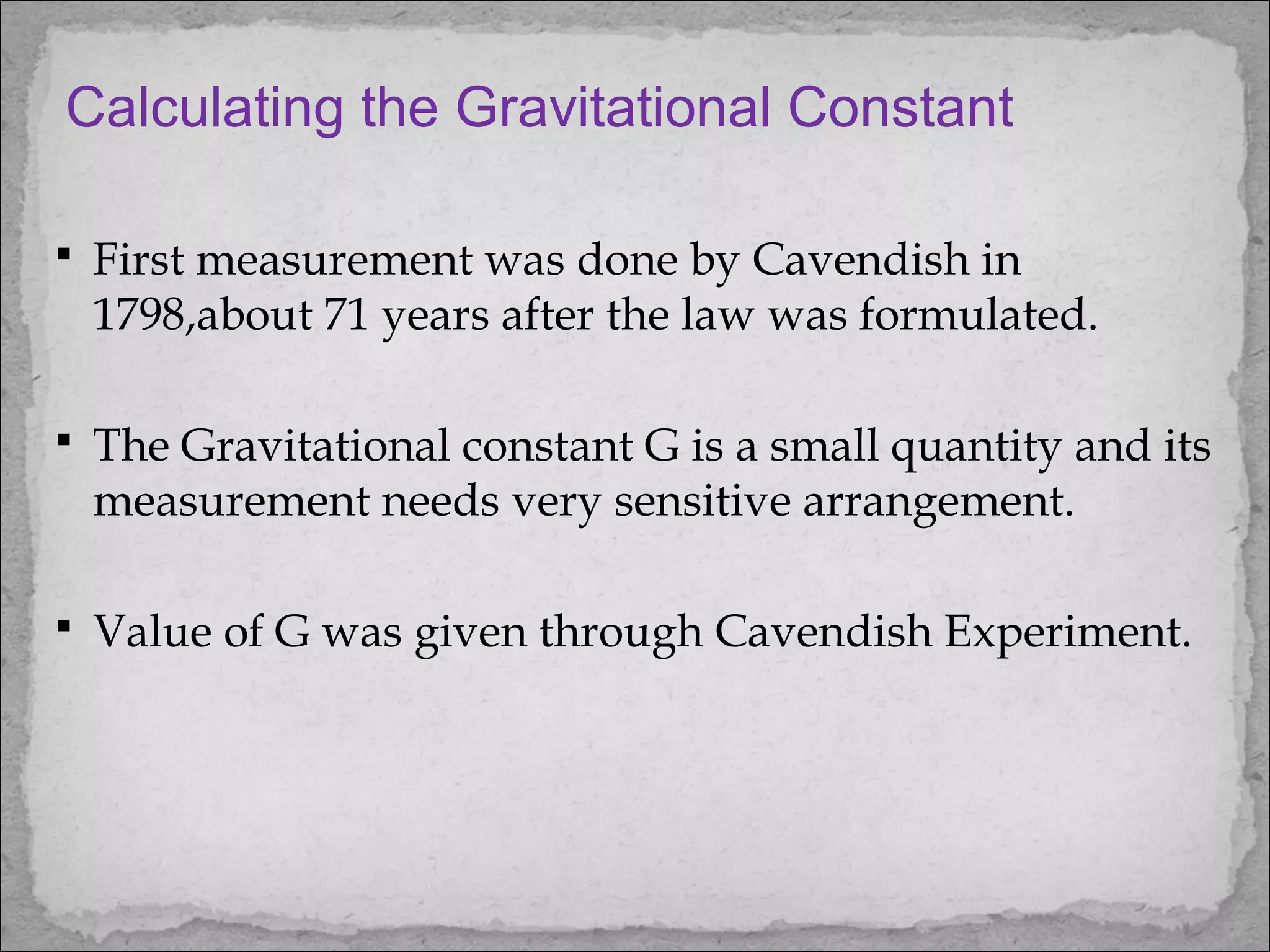 Calculating the Gravitational Constant

▪ First measurement was done by Cavendish in 1798,about 71 years after the law was formulated.

▪ The Gravitational constant G is a small quantity and its measurement needs very sensitive arrangement.

▪ Value of G was given through Cavendish Experiment.